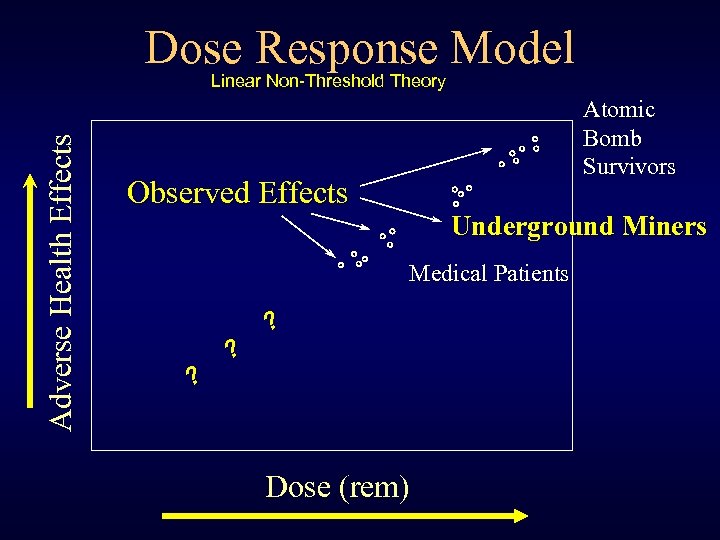 Dose Response Model
Linear Non-Threshold Theory

Adverse Health Effects

Atomic Bomb Survivors

Observed Effects

Underground Miners

Medical Patients

?
?
?

Dose (rem)